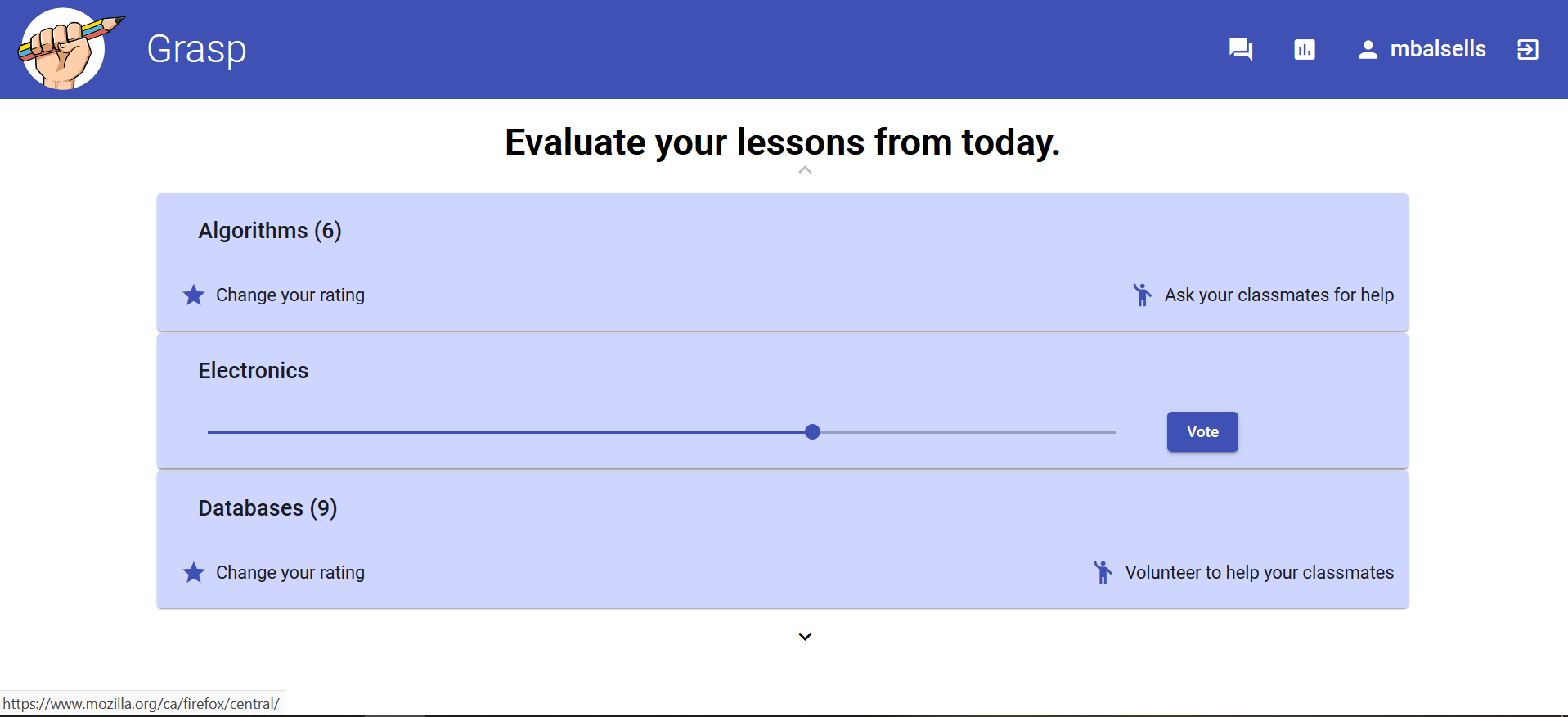 Grasp

mbalsells

Evaluate your lessons from today.

Algorithms (6)

Change your rating

Ask your classmates for help

Electronics

Vote

Databases (9)

Change your rating

Volunteer to help your classmates

https://www.mozilla.org/ca/firefox/central/